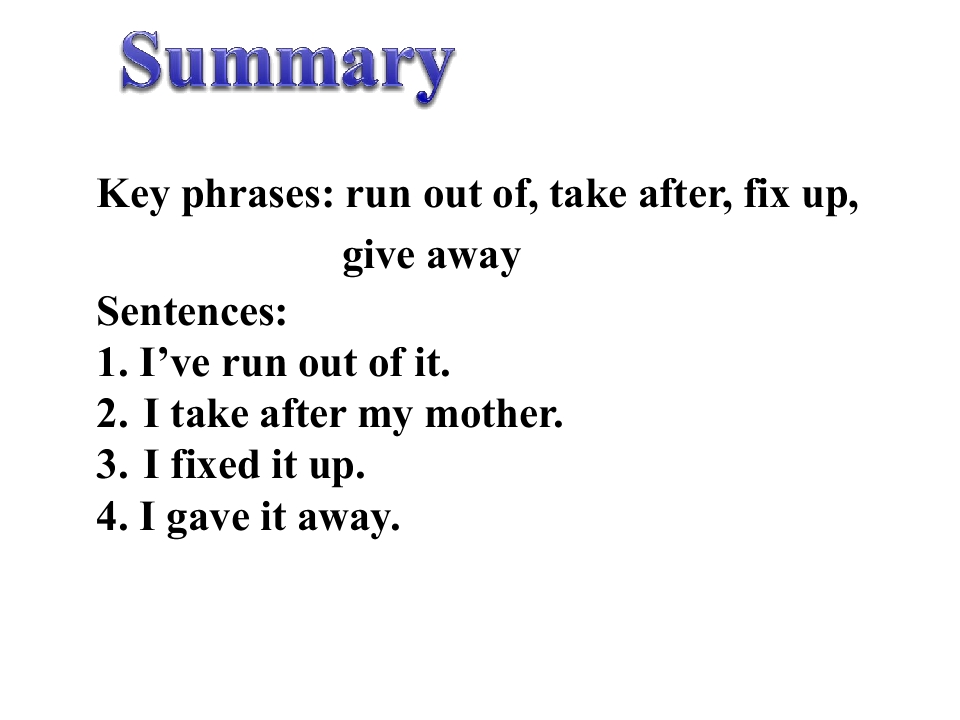 Summary

Key phrases: run out of, take after, fix up, give away

Sentences:
1. I’ve run out of it.
2. I take after my mother.
3. I fixed it up.
4. I gave it away.